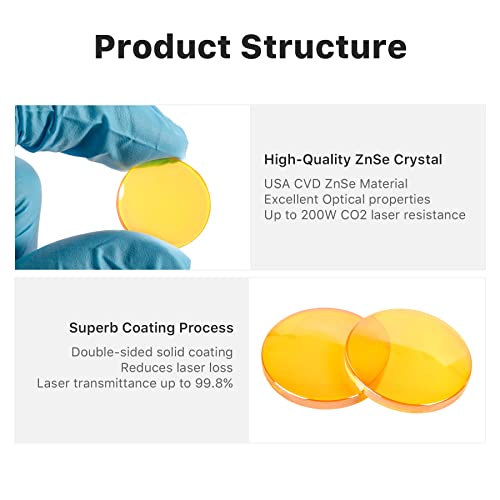 Product Structure

High-Quality ZnSe Crystal

USA CVD ZnSe Material
Excellent Optical properties
Up to 200W CO2 laser resistance

Superb Coating Process

Double-sided solid coating
Reduces laser loss
Laser transmittance up to 99.8%